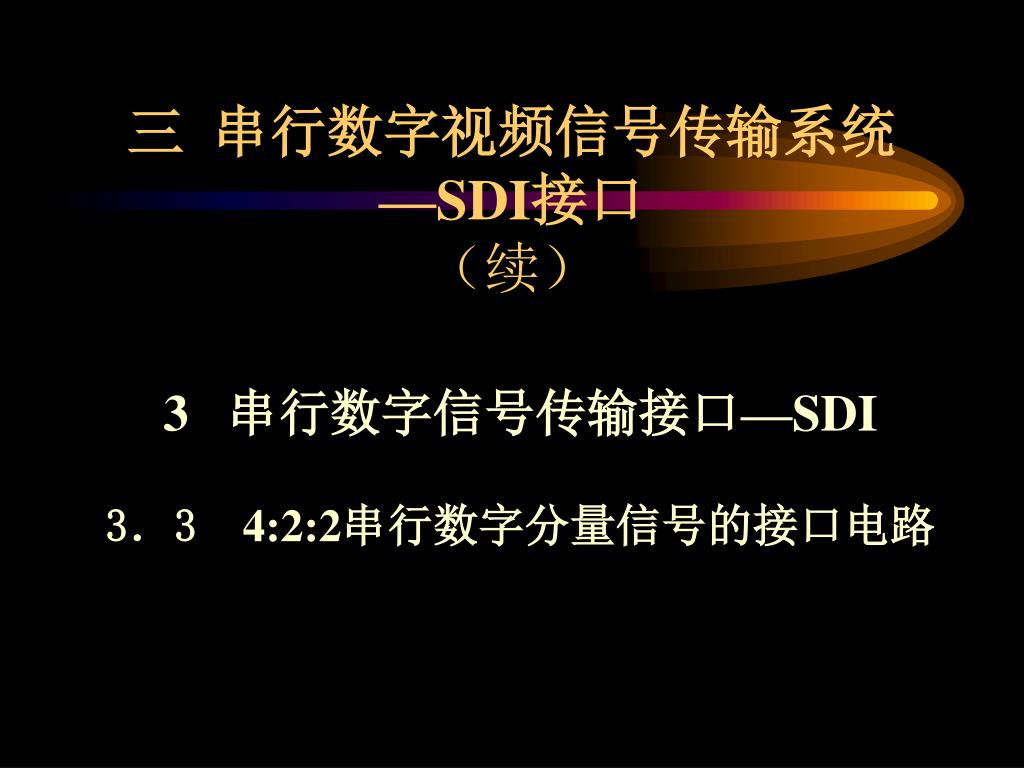 三 串行数字视频信号传输系统
—SDI接口
（续）

3 串行数字信号传输接口—SDI

3．3 4:2:2串行数字分量信号的接口电路